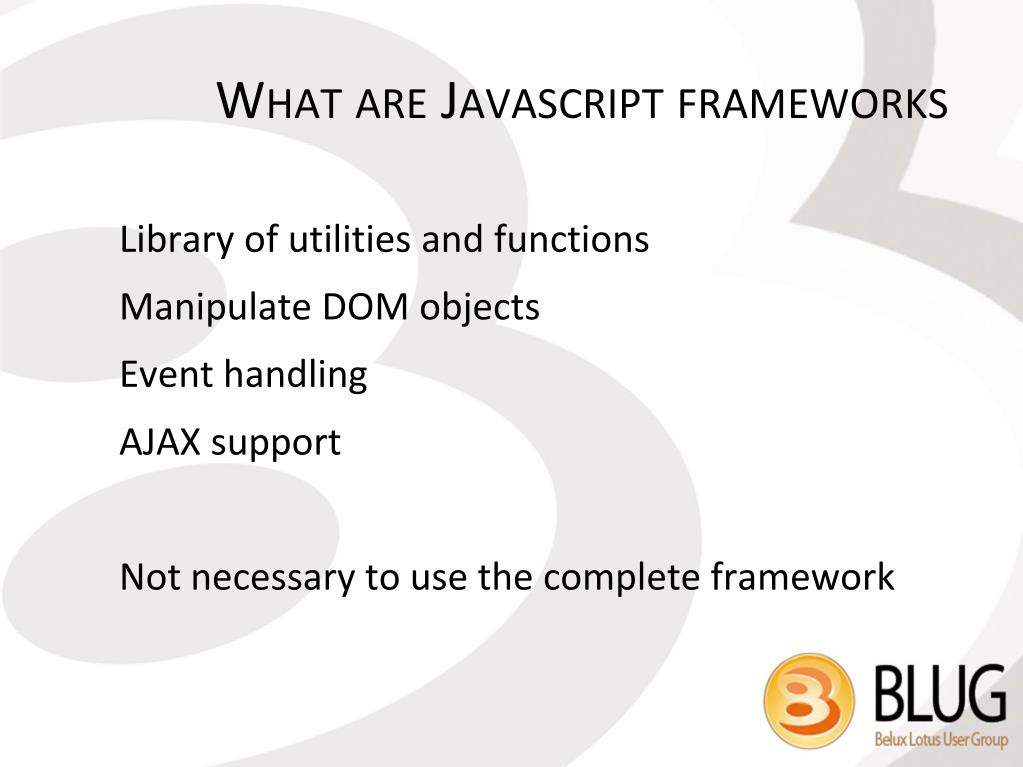 WHAT ARE JAVASCRIPT FRAMEWORKS

Library of utilities and functions

Manipulate DOM objects

Event handling

AJAX support

Not necessary to use the complete framework

BLUG
Belux Lotus User Group